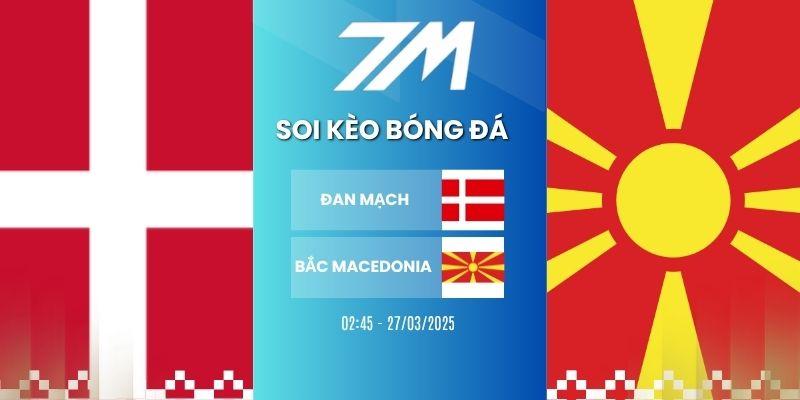 7M

SOI KÈO BÓNG ĐÁ

ĐAN MẠCH

BẮC MACEDONIA

02:45 - 27/03/2025